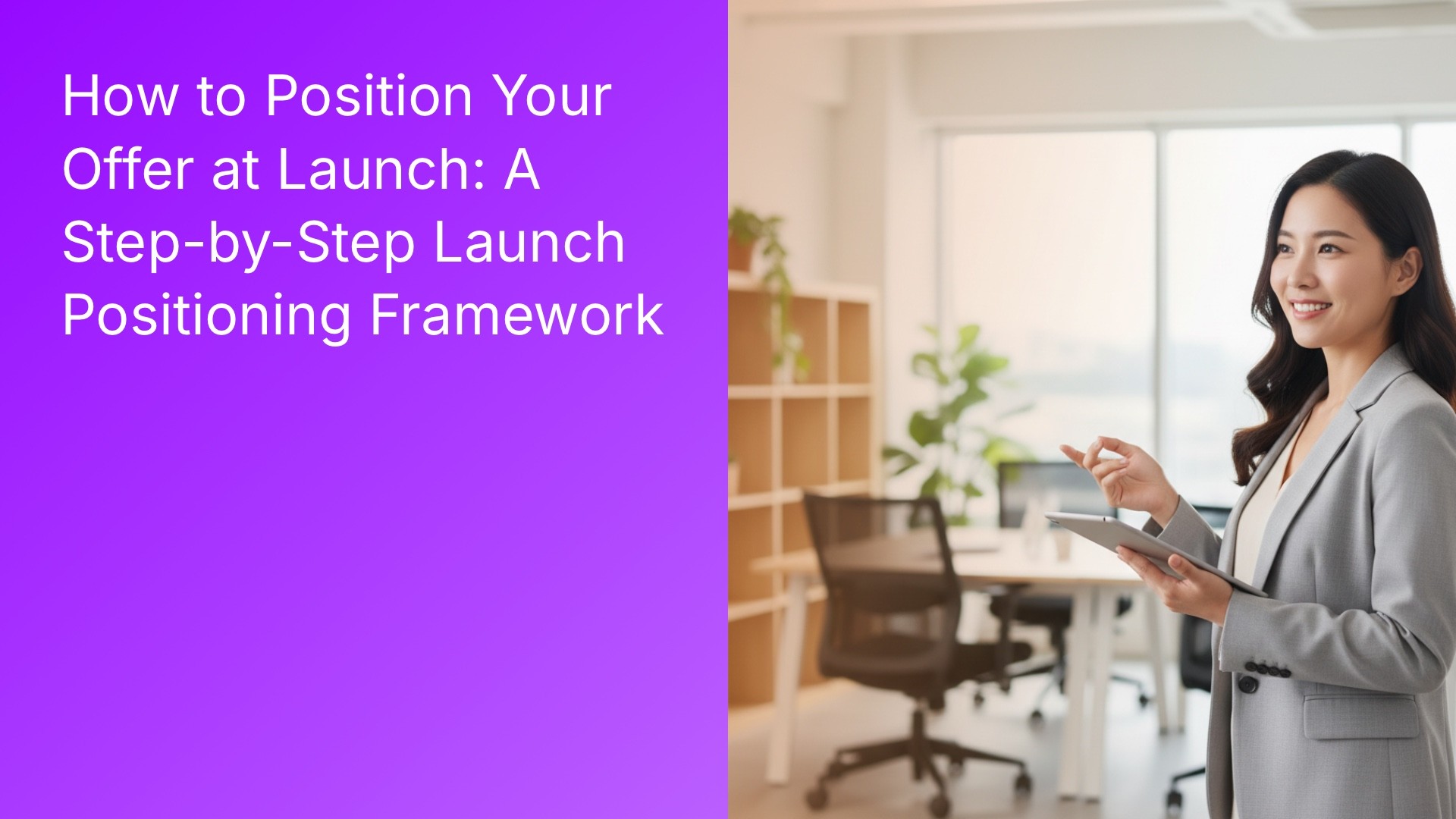 How to Position Your Offer at Launch: A Step-by-Step Launch Positioning Framework